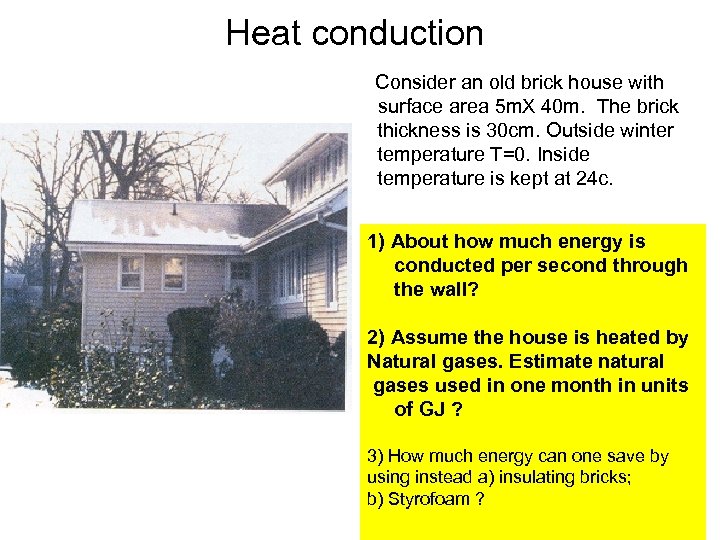 Heat conduction

Consider an old brick house with surface area 5mX 40m. The brick thickness is 30cm. Outside winter temperature T=0. Inside temperature is kept at 24c.

1) About how much energy is conducted per second through the wall?

2) Assume the house is heated by Natural gases. Estimate natural gases used in one month in units of GJ ?

3) How much energy can one save by using instead a) insulating bricks; b) Styrofoam ?